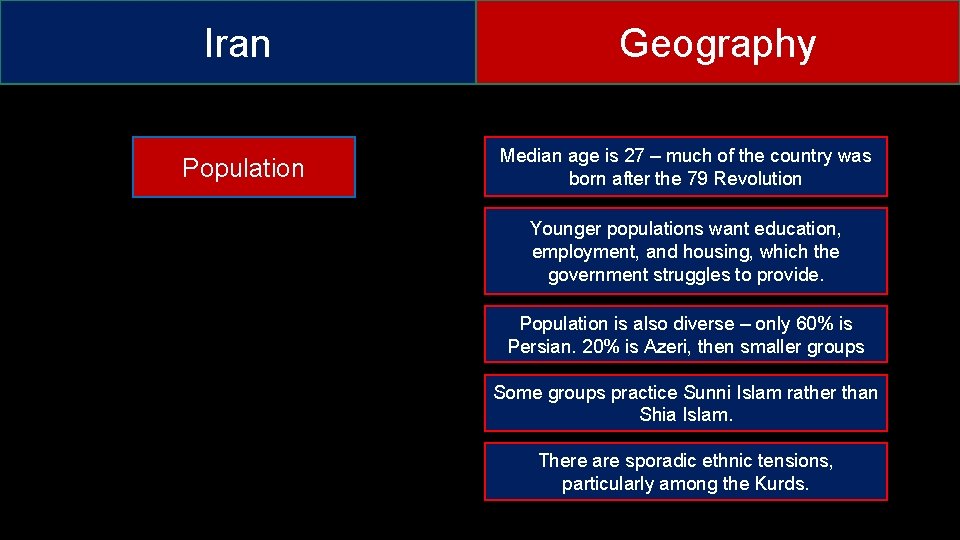 Iran

Geography

Population

Median age is 27 – much of the country was born after the 79 Revolution

Younger populations want education, employment, and housing, which the government struggles to provide.

Population is also diverse – only 60% is Persian. 20% is Azeri, then smaller groups

Some groups practice Sunni Islam rather than Shia Islam.

There are sporadic ethnic tensions, particularly among the Kurds.